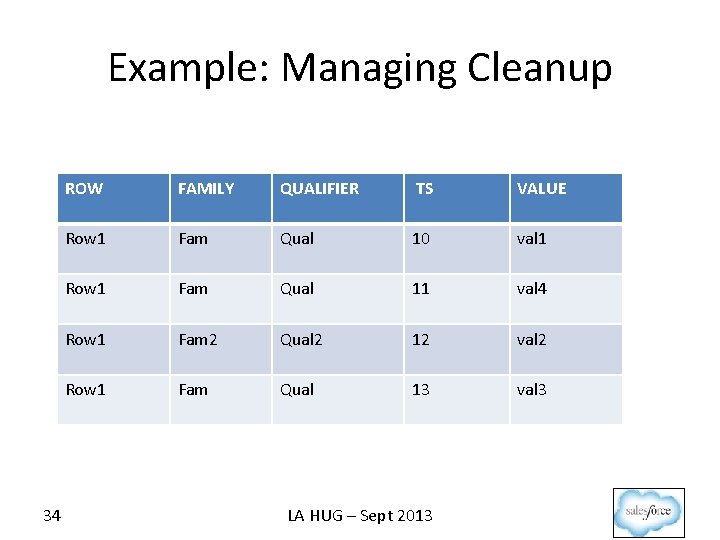 Example: Managing Cleanup

| ROW | FAMILY | QUALIFIER | TS | VALUE |
|---|---|---|---|---|
| Row1 | Fam | Qual | 10 | val1 |
| Row1 | Fam | Qual | 11 | val4 |
| Row1 | Fam2 | Qual2 | 12 | val2 |
| Row1 | Fam | Qual | 13 | val3 |

34

LA HUG – Sept 2013

salesforce